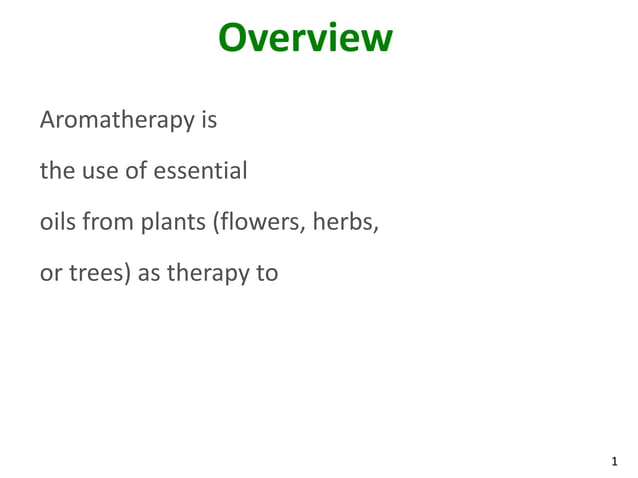 Overview

Aromatherapy is the use of essential oils from plants (flowers, herbs, or trees) as therapy to

1